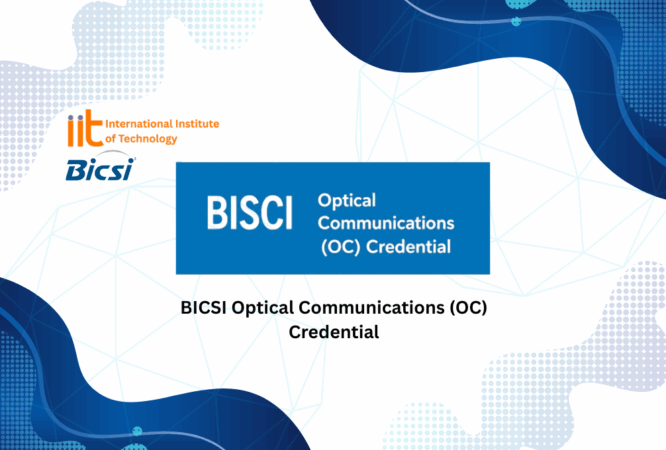 iit International Institute of Technology

Bicsi

BISCI Optical Communications (OC) Credential

BICSI Optical Communications (OC) Credential